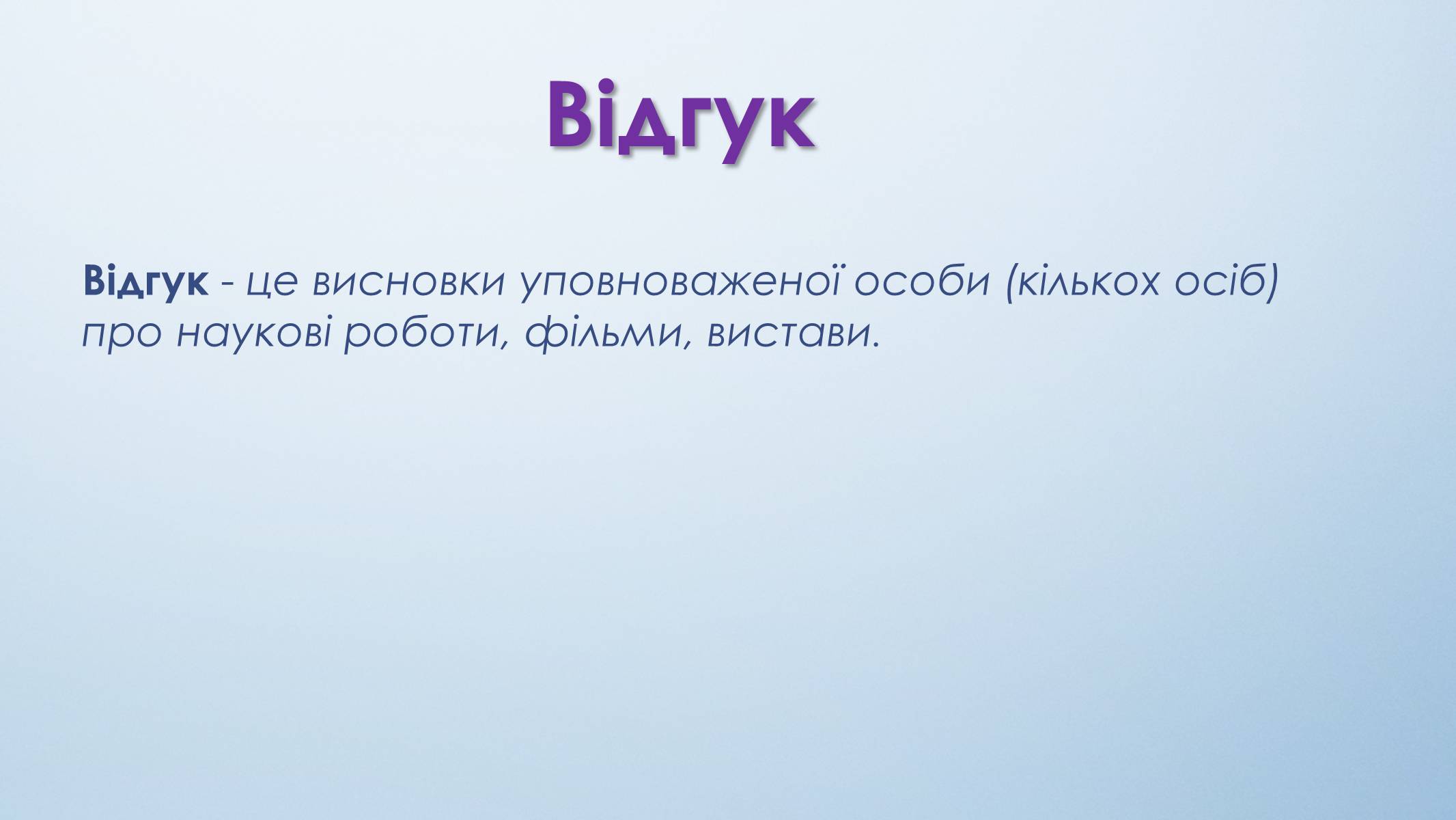 Відгук

Відгук - це висновки уповноваженої особи (кількох осіб) про наукові роботи, фільми, вистави.